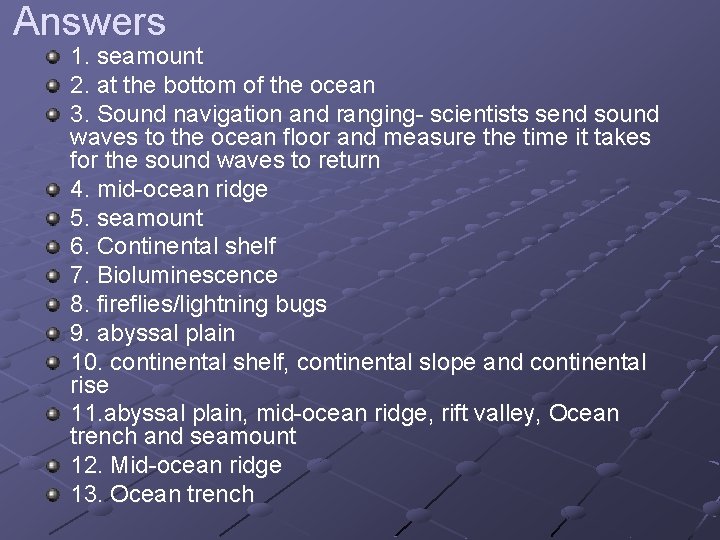 Answers

1. seamount
2. at the bottom of the ocean
3. Sound navigation and ranging- scientists send sound waves to the ocean floor and measure the time it takes for the sound waves to return
4. mid-ocean ridge
5. seamount
6. Continental shelf
7. Bioluminescence
8. fireflies/lightning bugs
9. abyssal plain
10. continental shelf, continental slope and continental rise
11.abyssal plain, mid-ocean ridge, rift valley, Ocean trench and seamount
12. Mid-ocean ridge
13. Ocean trench